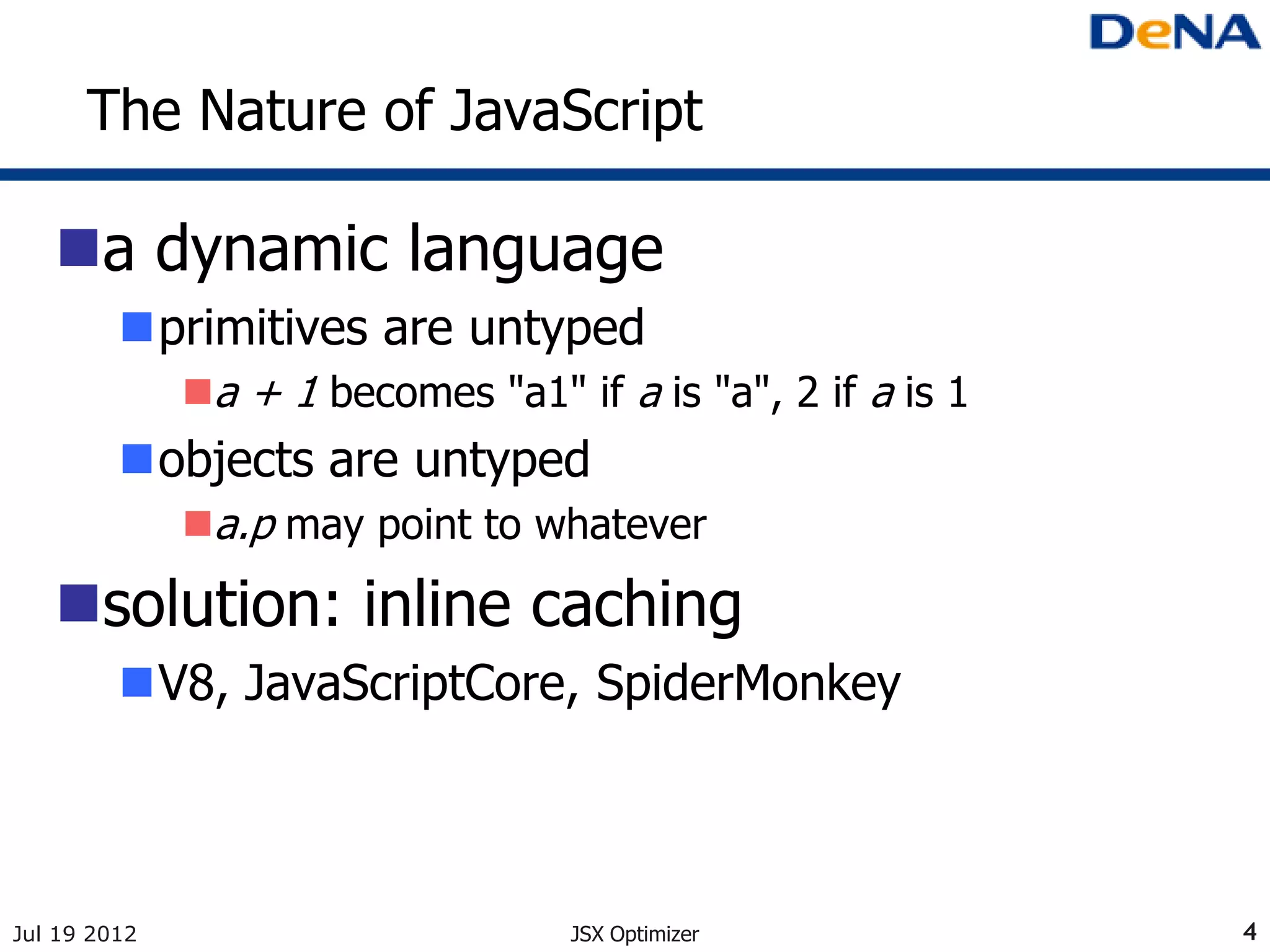 DeNA

The Nature of JavaScript

a dynamic language

primitives are untyped

a + 1 becomes "a1" if a is "a", 2 if a is 1

objects are untyped

a.p may point to whatever

solution: inline caching

V8, JavaScriptCore, SpiderMonkey

Jul 19 2012

JSX Optimizer

4